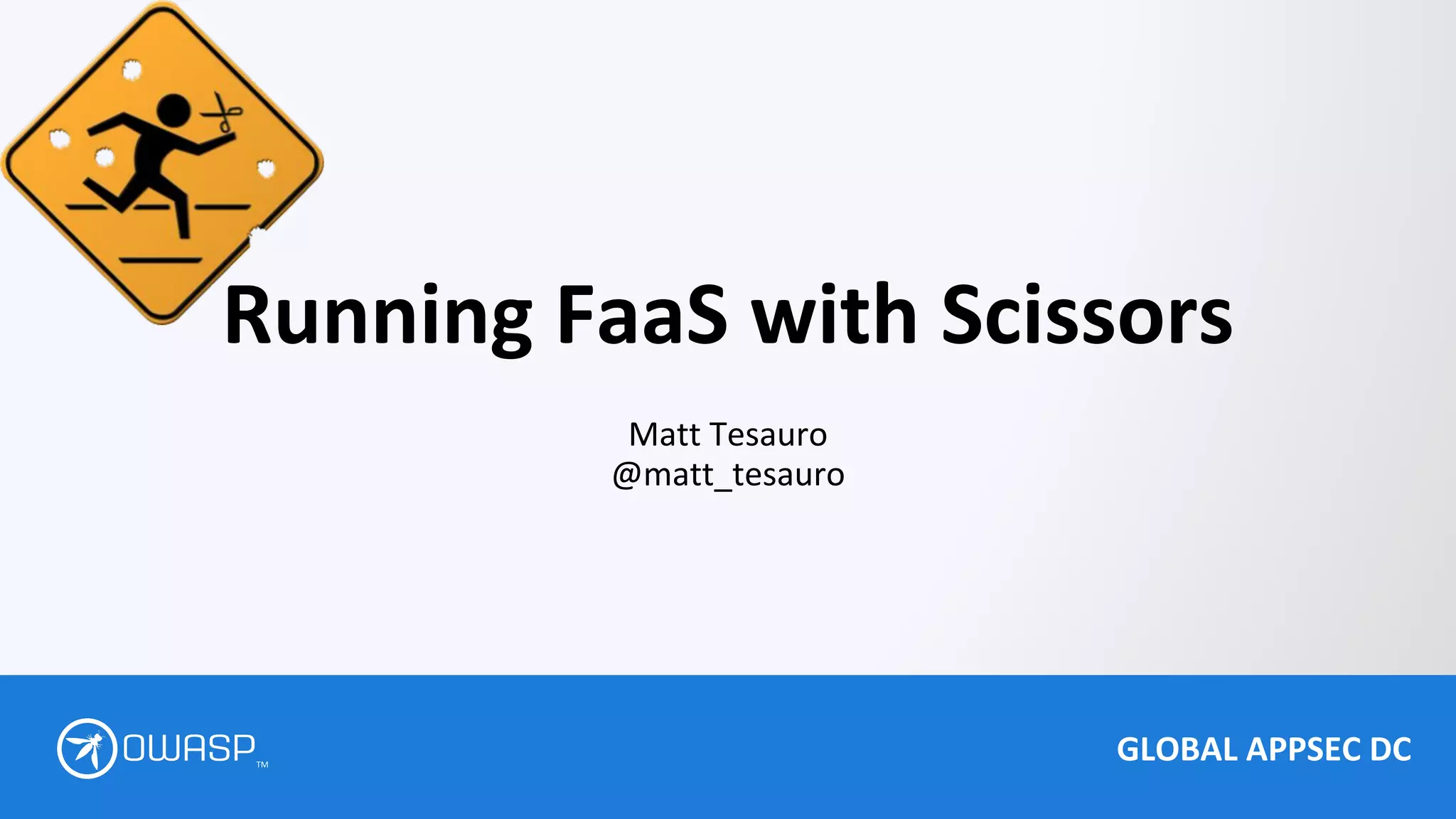 Running FaaS with Scissors

Matt Tesauro
@matt_tesauro

OWASP™

GLOBAL APPSEC DC